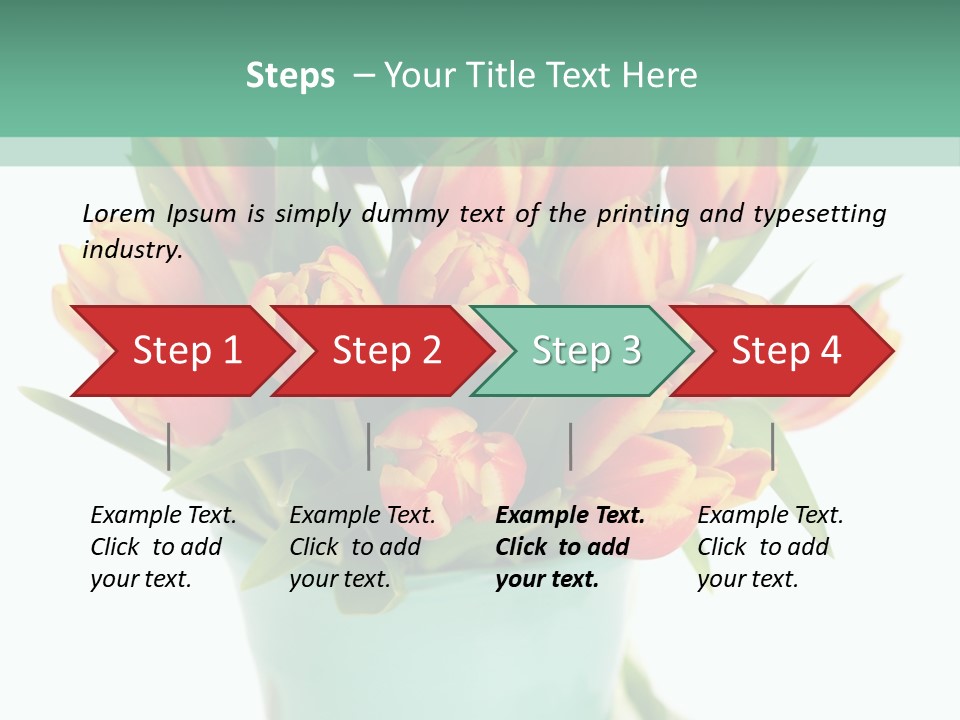 Steps – Your Title Text Here

Lorem Ipsum is simply dummy text of the printing and typesetting industry.

Step 1

Step 2

Step 3

Step 4

Example Text. Click to add your text.

Example Text. Click to add your text.

Example Text. Click to add your text.

Example Text. Click to add your text.